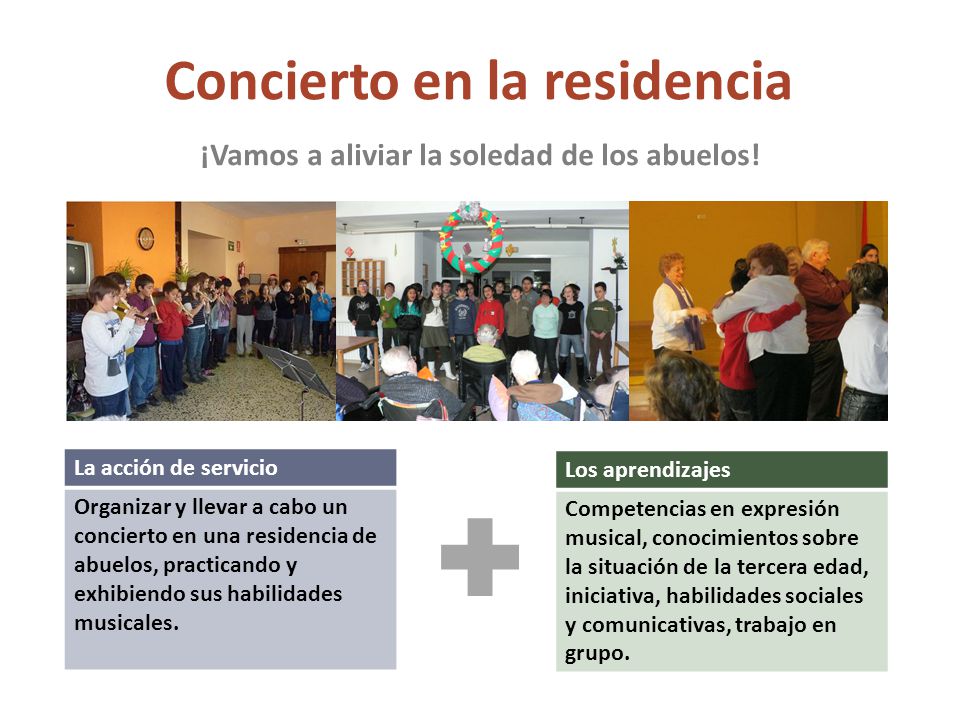 Concierto en la residencia

¡Vamos a aliviar la soledad de los abuelos!

La acción de servicio

Organizar y llevar a cabo un concierto en una residencia de abuelos, practicando y exhibiendo sus habilidades musicales.

Los aprendizajes

Competencias en expresión musical, conocimientos sobre la situación de la tercera edad, iniciativa, habilidades sociales y comunicativas, trabajo en grupo.